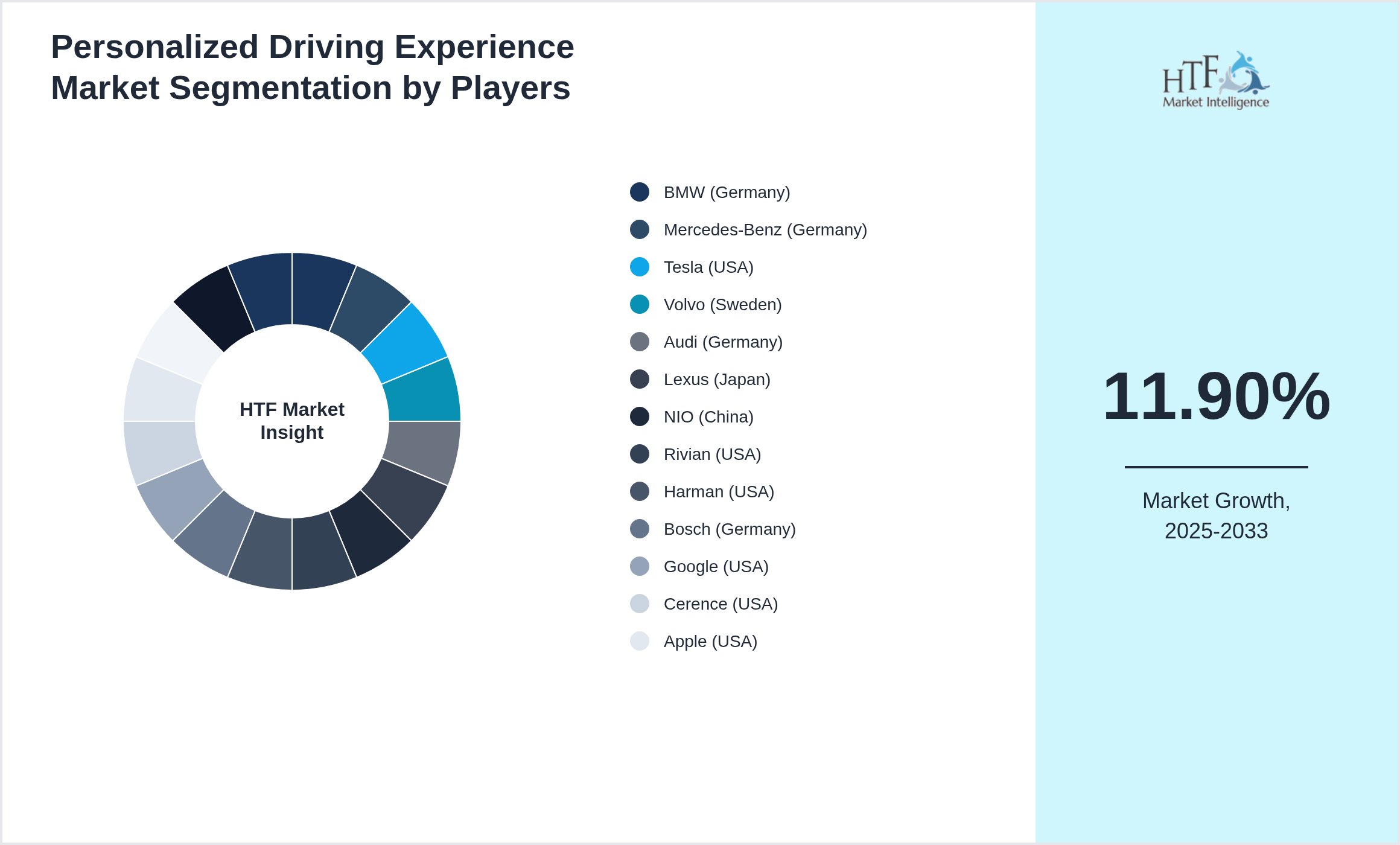 Personalized Driving Experience Market Segmentation by Players

HTF Market Insight

BMW (Germany)
Mercedes-Benz (Germany)
Tesla (USA)
Volvo (Sweden)
Audi (Germany)
Lexus (Japan)
NIO (China)
Rivian (USA)
Harman (USA)
Bosch (Germany)
Google (USA)
Cerence (USA)
Apple (USA)

HTF Market Intelligence

11.90%

Market Growth, 2025-2033